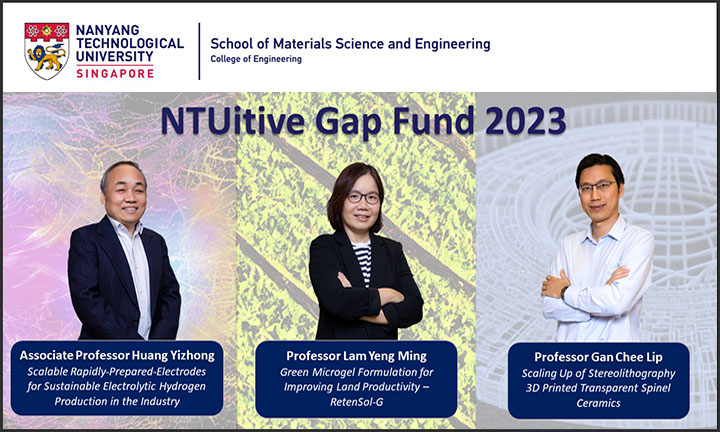 NANYANG TECHNOLOGICAL UNIVERSITY SINGAPORE

School of Materials Science and Engineering
College of Engineering

NTUitive Gap Fund 2023

Associate Professor Huang Yizhong
Scalable Rapidly-Prepared-Electrodes for Sustainable Electrolytic Hydrogen Production in the Industry

Professor Lam Yeng Ming
Green Microgel Formulation for Improving Land Productivity – RetenSol-G

Professor Gan Chee Lip
Scaling Up of Stereolithography 3D Printed Transparent Spinel Ceramics